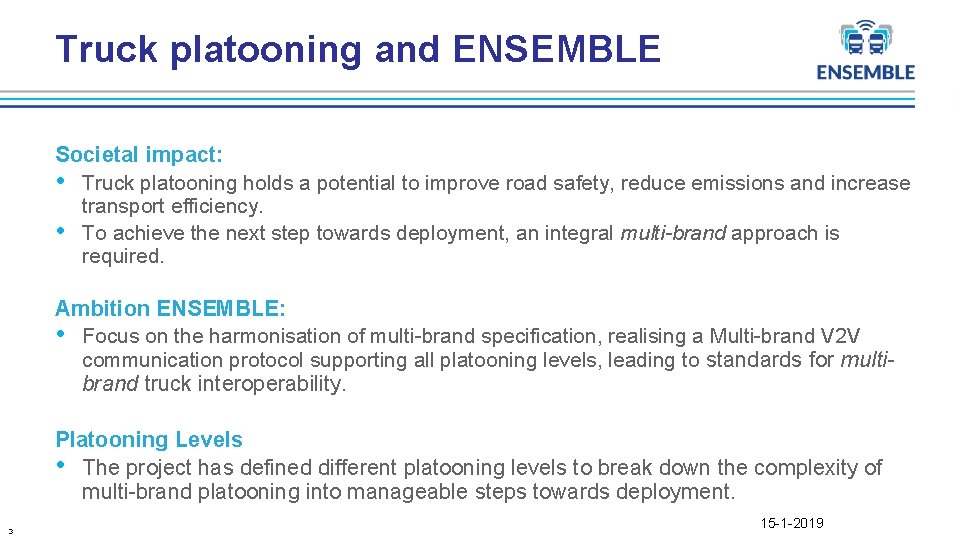 Truck platooning and ENSEMBLE

ENSEMBLE

Societal impact:
• Truck platooning holds a potential to improve road safety, reduce emissions and increase transport efficiency.
• To achieve the next step towards deployment, an integral multi-brand approach is required.

Ambition ENSEMBLE:
• Focus on the harmonisation of multi-brand specification, realising a Multi-brand V2V communication protocol supporting all platooning levels, leading to standards for multi-brand truck interoperability.

Platooning Levels
• The project has defined different platooning levels to break down the complexity of multi-brand platooning into manageable steps towards deployment.

3

15-1-2019